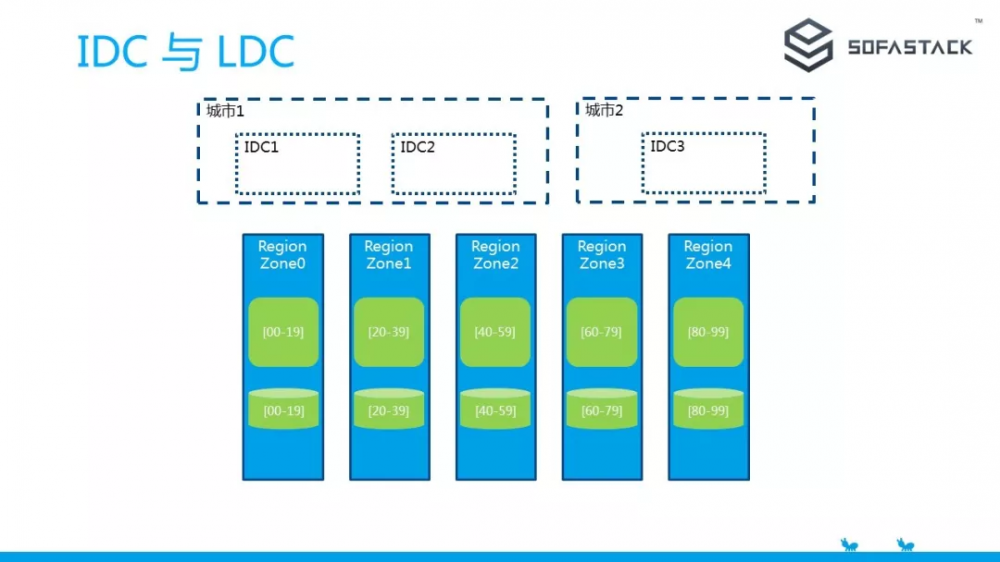 IDC 与 LDC

SOFASTACK™

城市1

IDC1

IDC2

城市2

IDC3

Region Zone0

[00-19]

[00-19]

Region Zone1

[20-39]

[20-39]

Region Zone2

[40-59]

[40-59]

Region Zone3

[60-79]

[60-79]

Region Zone4

[80-99]

[80-99]